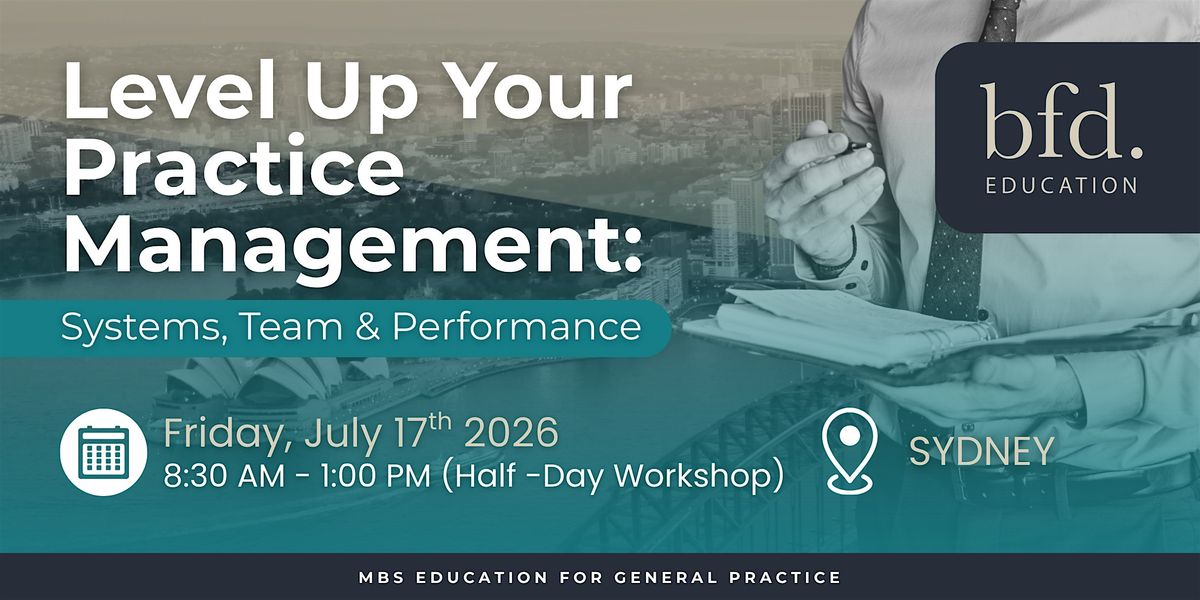 Level Up Your Practice Management:

Systems, Team & Performance

bfd.
EDUCATION

Friday, July 17$^{th}$ 2026
8:30 AM - 1:00 PM (Half -Day Workshop)

SYDNEY

MBS EDUCATION FOR GENERAL PRACTICE